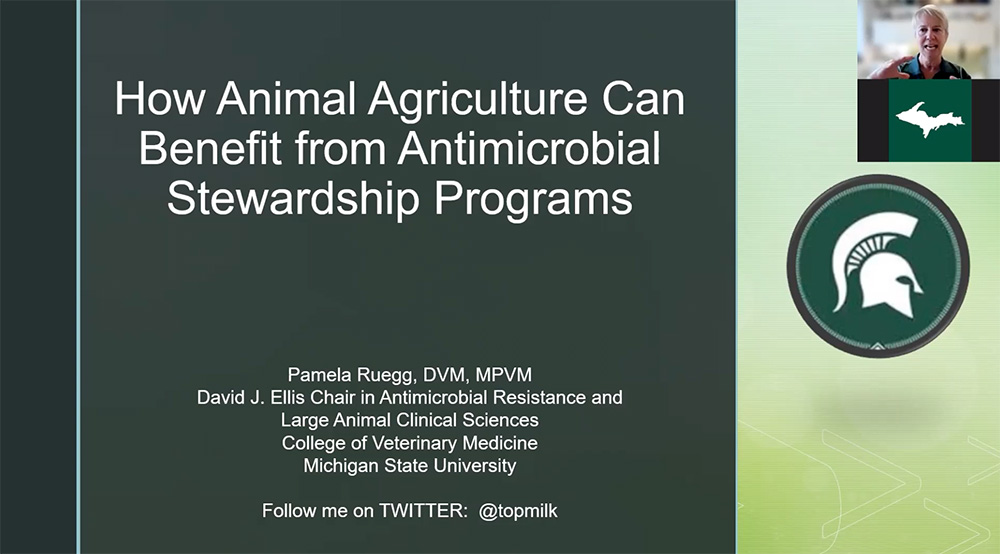 How Animal Agriculture Can Benefit from Antimicrobial Stewardship Programs

Pamela Ruegg, DVM, MPVM
David J. Ellis Chair in Antimicrobial Resistance and Large Animal Clinical Sciences
College of Veterinary Medicine
Michigan State University

Follow me on TWITTER: @topmilk